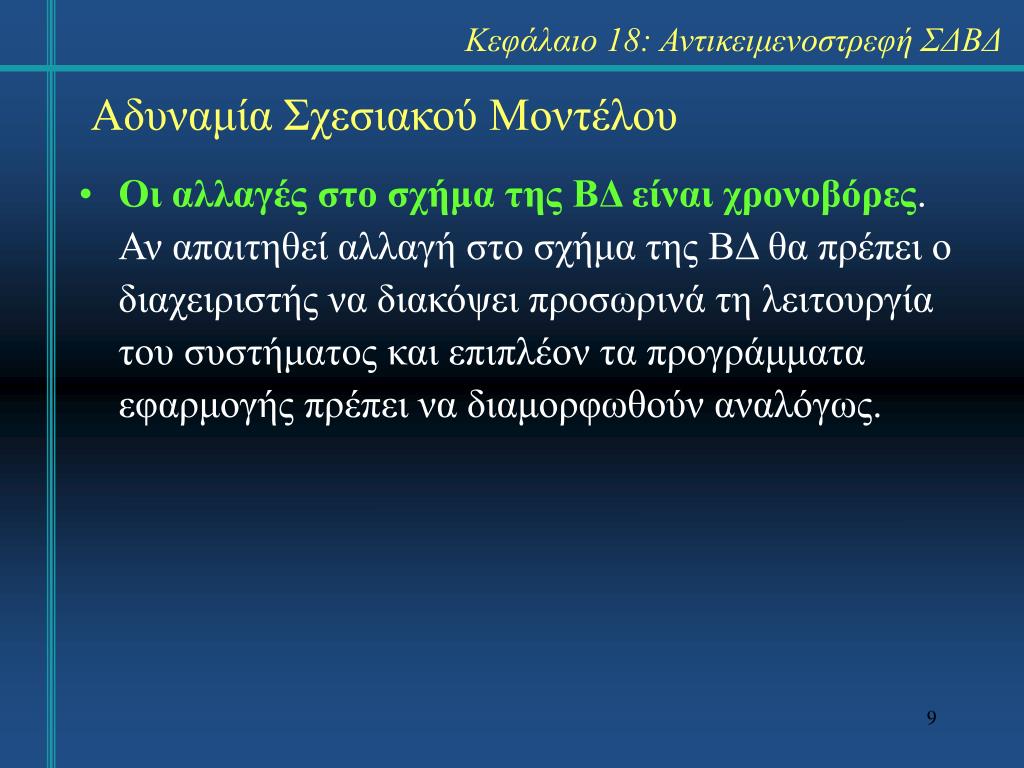 Κεφάλαιο 18: Αντικειμενοστρεφή ΣΔΒΔ

Αδυναμία Σχεσιακού Μοντέλου

• Οι αλλαγές στο σχήμα της ΒΔ είναι χρονοβόρες. Αν απαιτηθεί αλλαγή στο σχήμα της ΒΔ θα πρέπει ο διαχειριστής να διακόψει προσωρινά τη λειτουργία του συστήματος και επιπλέον τα προγράμματα εφαρμογής πρέπει να διαμορφωθούν αναλόγως.

9